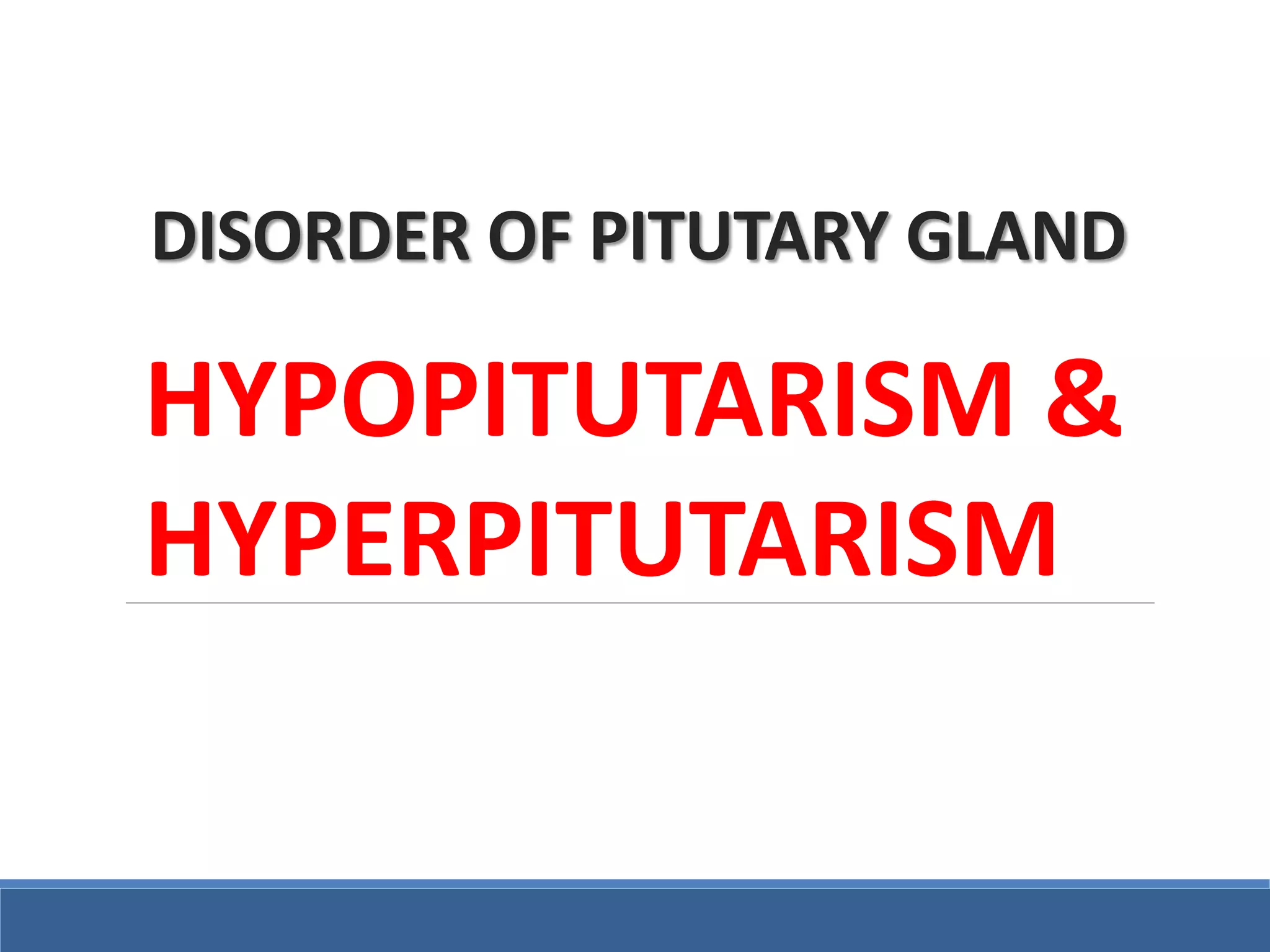 DISORDER OF PITUTARY GLAND

HYPOPITUTARISM & HYPERPITUTARISM